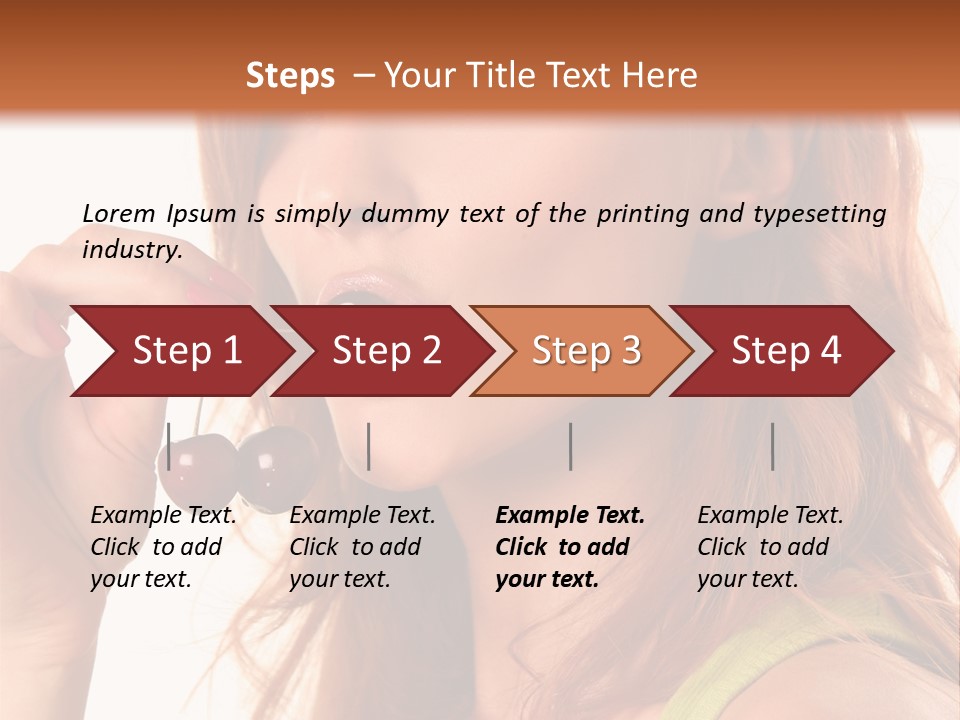 Steps – Your Title Text Here

Lorem Ipsum is simply dummy text of the printing and typesetting industry.

Step 1

Step 2

Step 3

Step 4

Example Text. Click to add your text.

Example Text. Click to add your text.

Example Text. Click to add your text.

Example Text. Click to add your text.